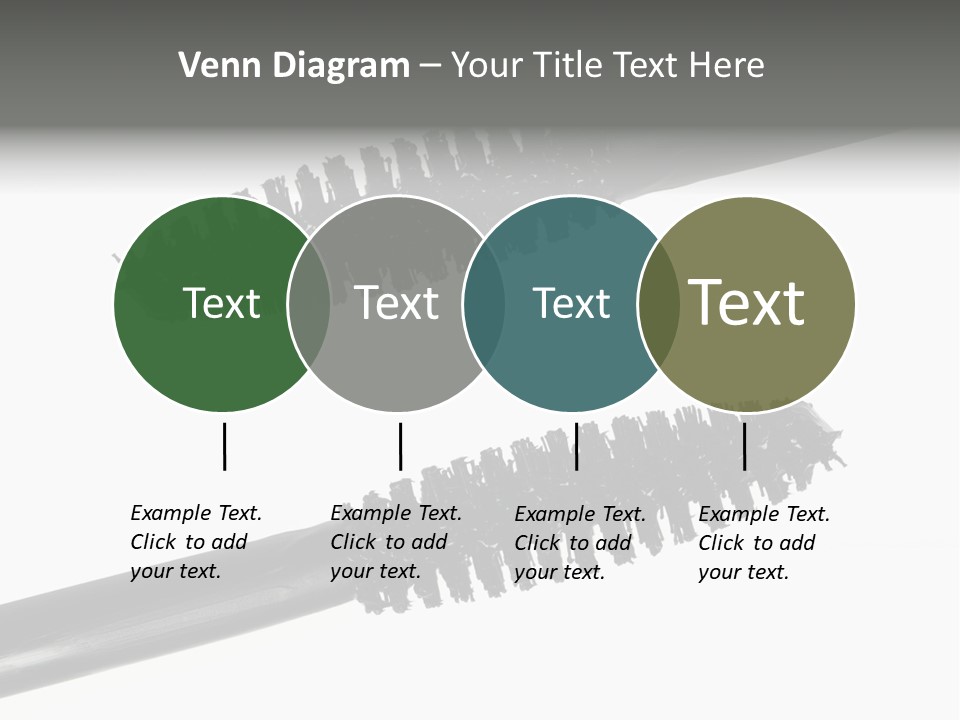 Venn Diagram – Your Title Text Here

Text

Text

Text

Text

Example Text. Click to add your text.

Example Text. Click to add your text.

Example Text. Click to add your text.

Example Text. Click to add your text.